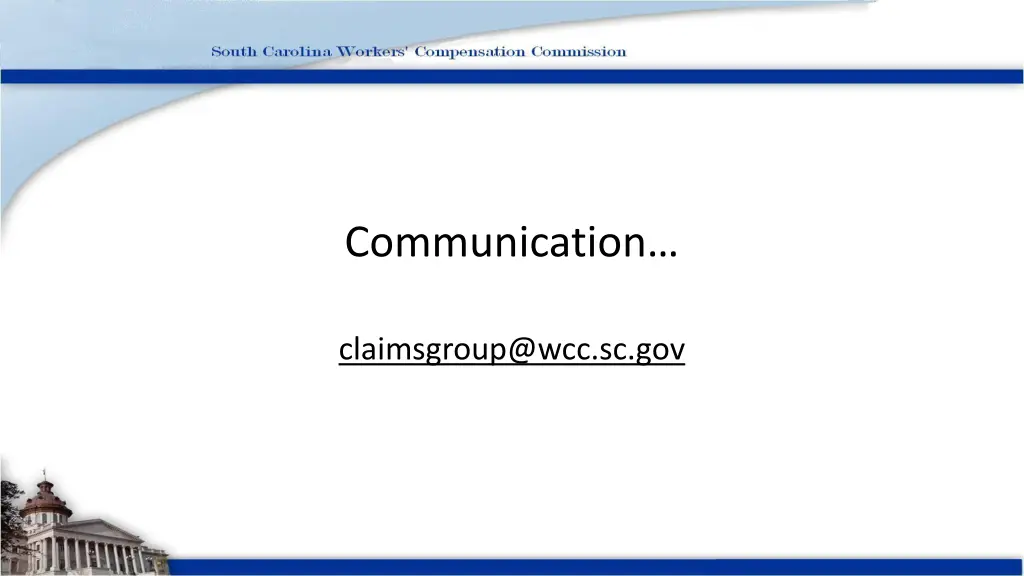 South Carolina Workers' Compensation Commission

Communication…

claimsgroup@wcc.sc.gov